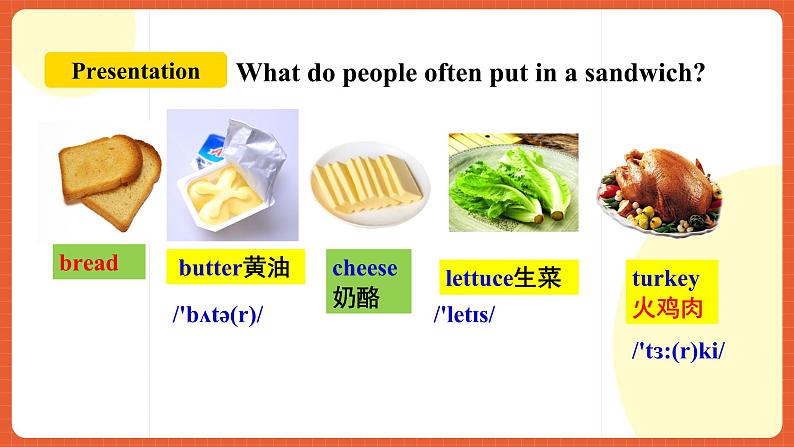 Presentation

What do people often put in a sandwich?

bread

butter黄油

/'bʌtə(r)/

cheese
奶酪

lettuce生菜

/'letɪs/

turkey
火鸡肉

/'tɜ:(r)ki/